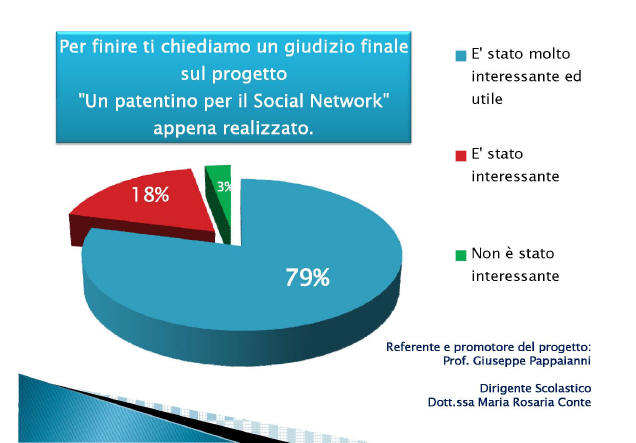 Per finire ti chiediamo un giudizio finale sul progetto "Un patentino per il Social Network" appena realizzato.

18%

3%

79%

E' stato molto interessante ed utile

E' stato interessante

Non è stato interessante

Referente e promotore del progetto:
Prof. Giuseppe Pappaianni

Dirigente Scolastico
Dott.ssa Maria Rosaria Conte